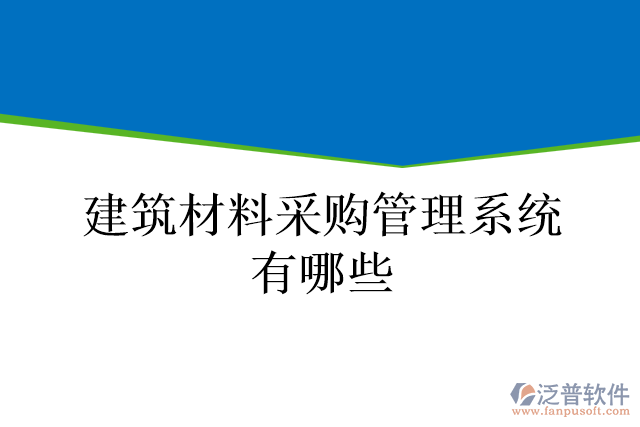 建筑材料采购管理系统有哪些

泛普软件
www.fanpusoft.com